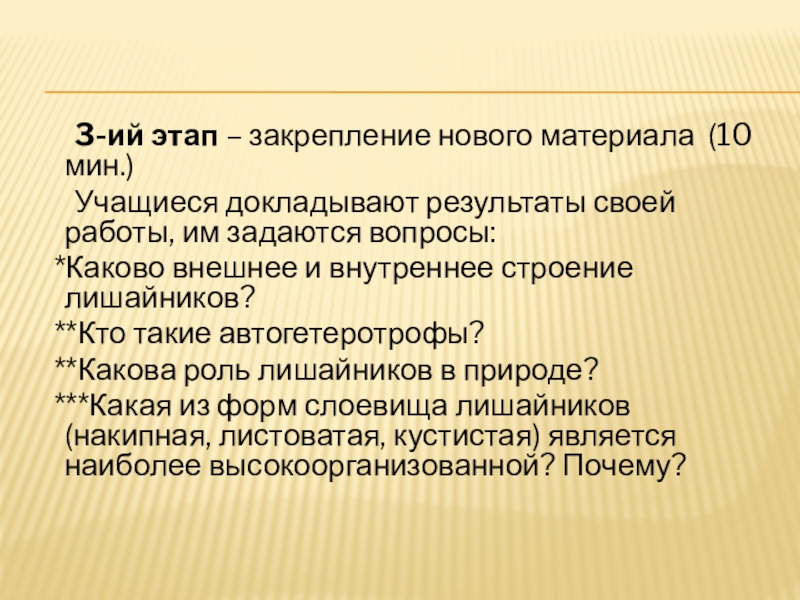 3-ий этап – закрепление нового материала (10 мин.)

Учащиеся докладывают результаты своей работы, им задаются вопросы:

*Каково внешнее и внутреннее строение лишайников?

**Кто такие автогетеротрофы?

**Какова роль лишайников в природе?

***Какая из форм слоевища лишайников (накипная, листоватая, кустистая) является наиболее высокоорганизованной? Почему?